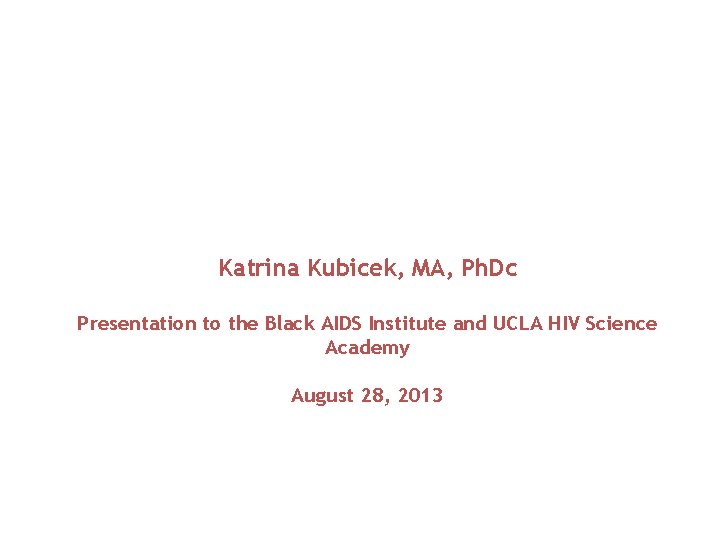 Katrina Kubicek, MA, PhDc

Presentation to the Black AIDS Institute and UCLA HIV Science Academy

August 28, 2013